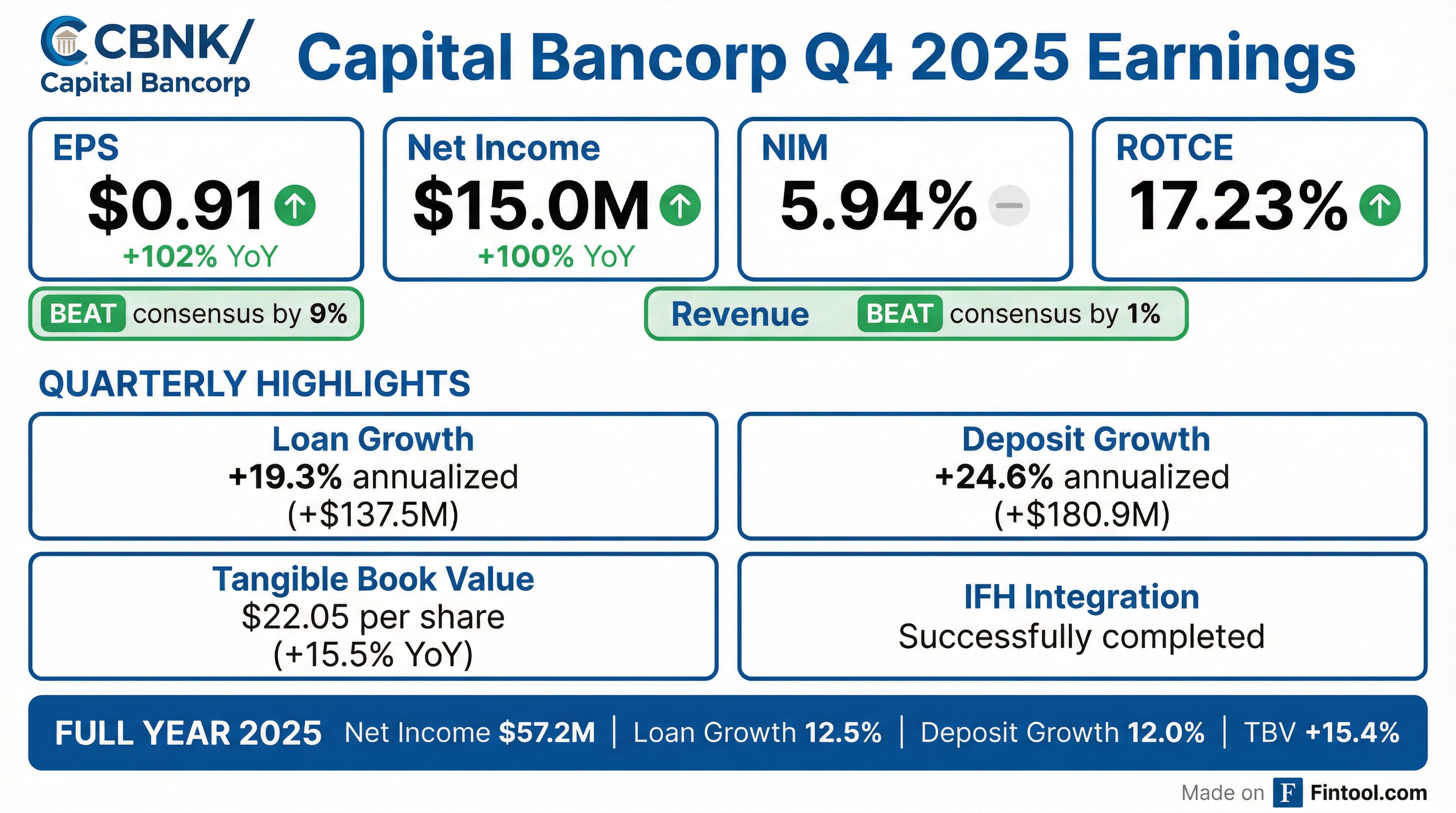 CBNK/
Capital Bancorp

Capital Bancorp Q4 2025 Earnings

EPS
$0.91
+102% YoY

Net Income
$15.0M
+100% YoY

NIM
5.94%

ROTCE
17.23%

BEAT consensus by 9%

Revenue BEAT consensus by 1%

QUARTERLY HIGHLIGHTS

Loan Growth
+19.3% annualized
(+$137.5M)

Deposit Growth
+24.6% annualized
(+$180.9M)

Tangible Book Value
$22.05 per share
(+15.5% YoY)

IFH Integration
Successfully completed

FULL YEAR 2025 Net Income $57.2M | Loan Growth 12.5% | Deposit Growth 12.0% | TBV +15.4%

Made on F Fintool.com